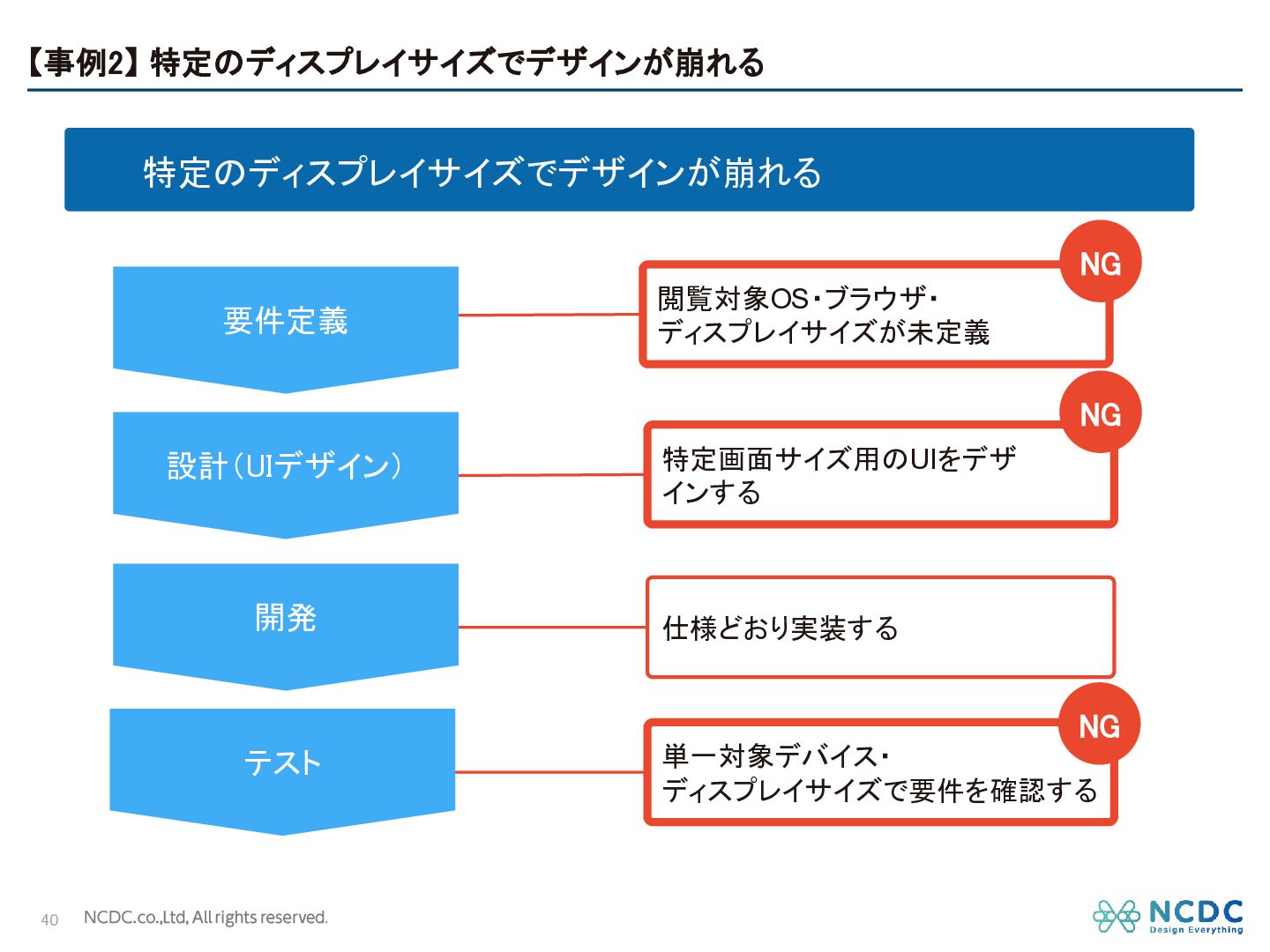 【事例2】特定のディスプレイサイズでデザインが崩れる

特定のディスプレイサイズでデザインが崩れる

要件定義

NG

閲覧対象OS・ブラウザ・ディスプレイサイズが未定義

設計（UIデザイン）

NG

特定画面サイズ用のUIをデザインする

開発

仕様どおり実装する

テスト

NG

単一対象デバイス・ディスプレイサイズで要件を確認する

40 NCDC.co.,Ltd, All rights reserved.

NCDC Design Everything